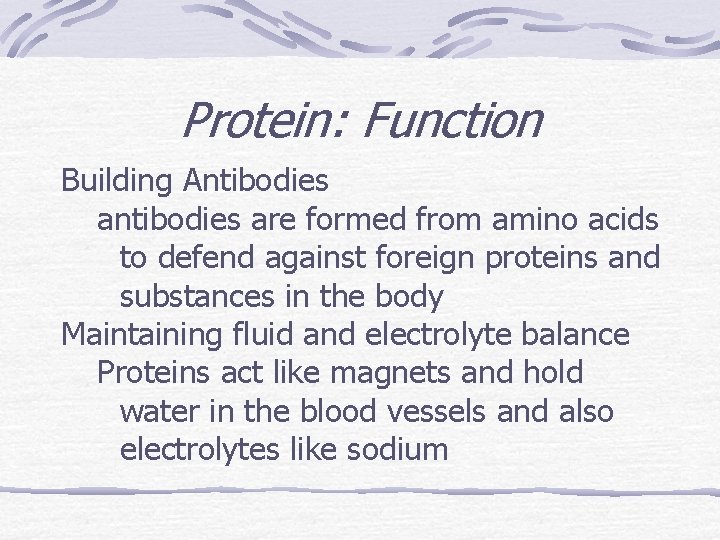 Protein: Function

Building Antibodies

antibodies are formed from amino acids to defend against foreign proteins and substances in the body

Maintaining fluid and electrolyte balance

Proteins act like magnets and hold water in the blood vessels and also electrolytes like sodium